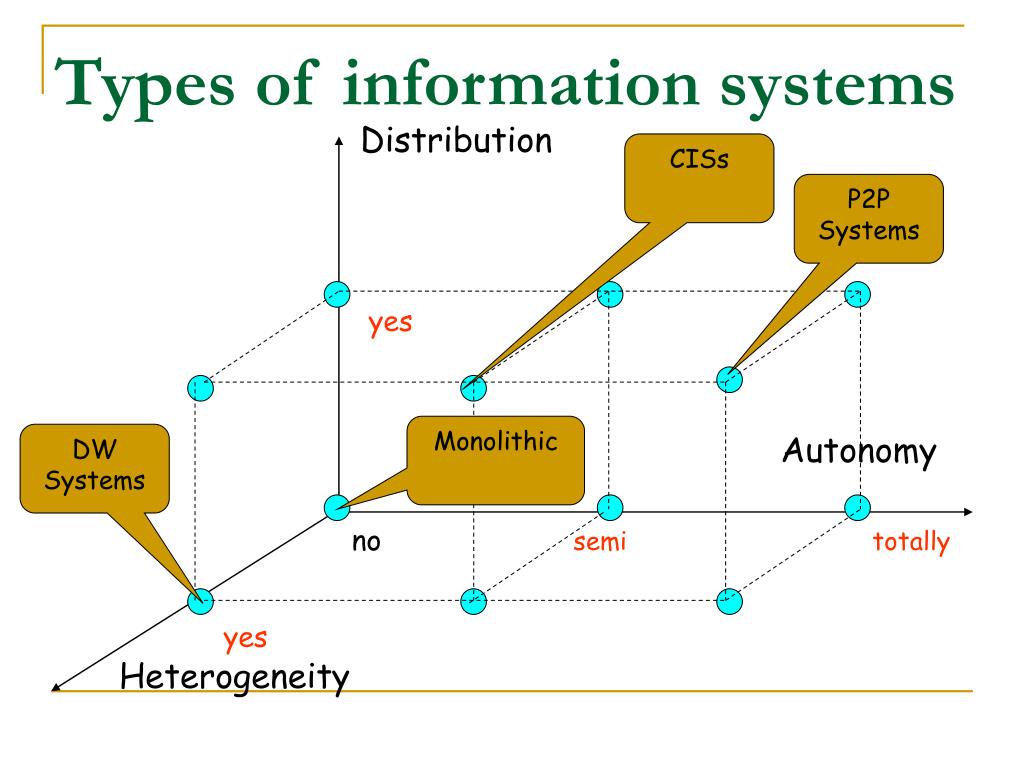 Types of information systems

Distribution

CISs

P2P Systems

yes

DW Systems

Monolithic

Autonomy

no

semi

totally

yes

Heterogeneity